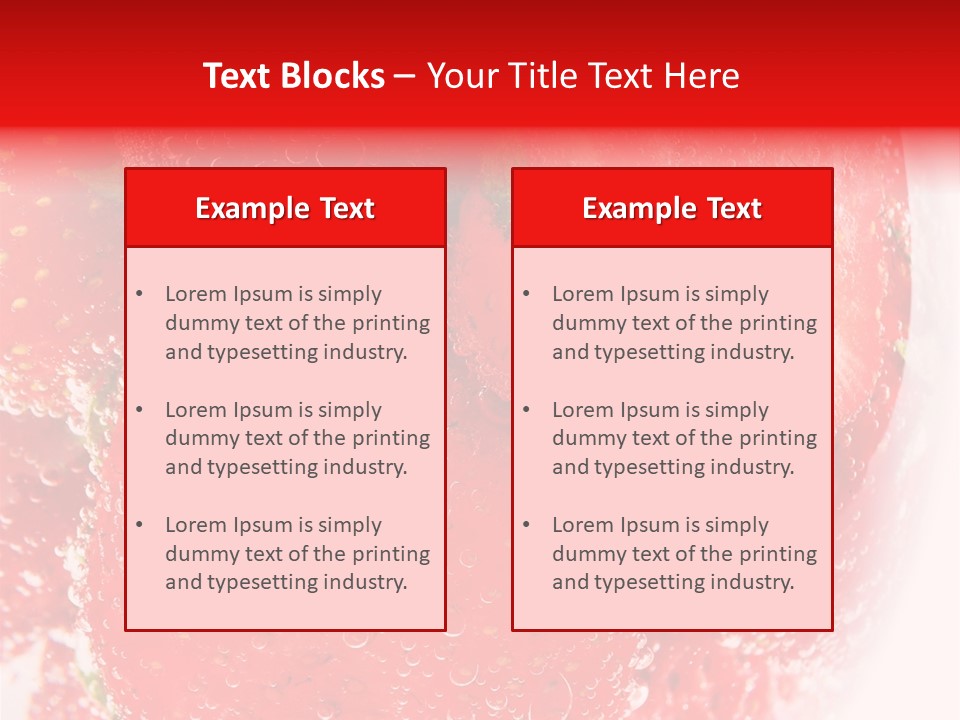 Text Blocks – Your Title Text Here

Example Text

• Lorem Ipsum is simply dummy text of the printing and typesetting industry.

• Lorem Ipsum is simply dummy text of the printing and typesetting industry.

• Lorem Ipsum is simply dummy text of the printing and typesetting industry.

Example Text

• Lorem Ipsum is simply dummy text of the printing and typesetting industry.

• Lorem Ipsum is simply dummy text of the printing and typesetting industry.

• Lorem Ipsum is simply dummy text of the printing and typesetting industry.